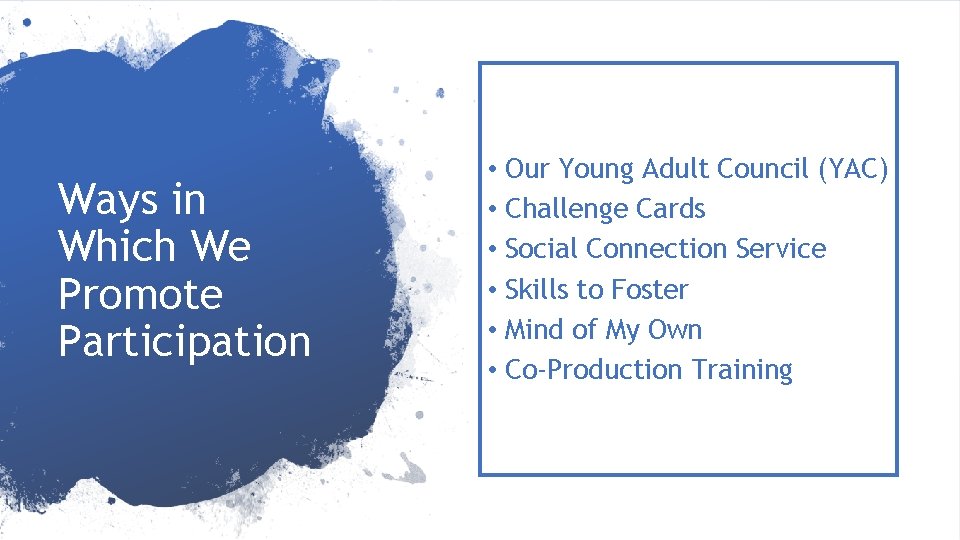 Ways in Which We Promote Participation

• Our Young Adult Council (YAC)
• Challenge Cards
• Social Connection Service
• Skills to Foster
• Mind of My Own
• Co-Production Training